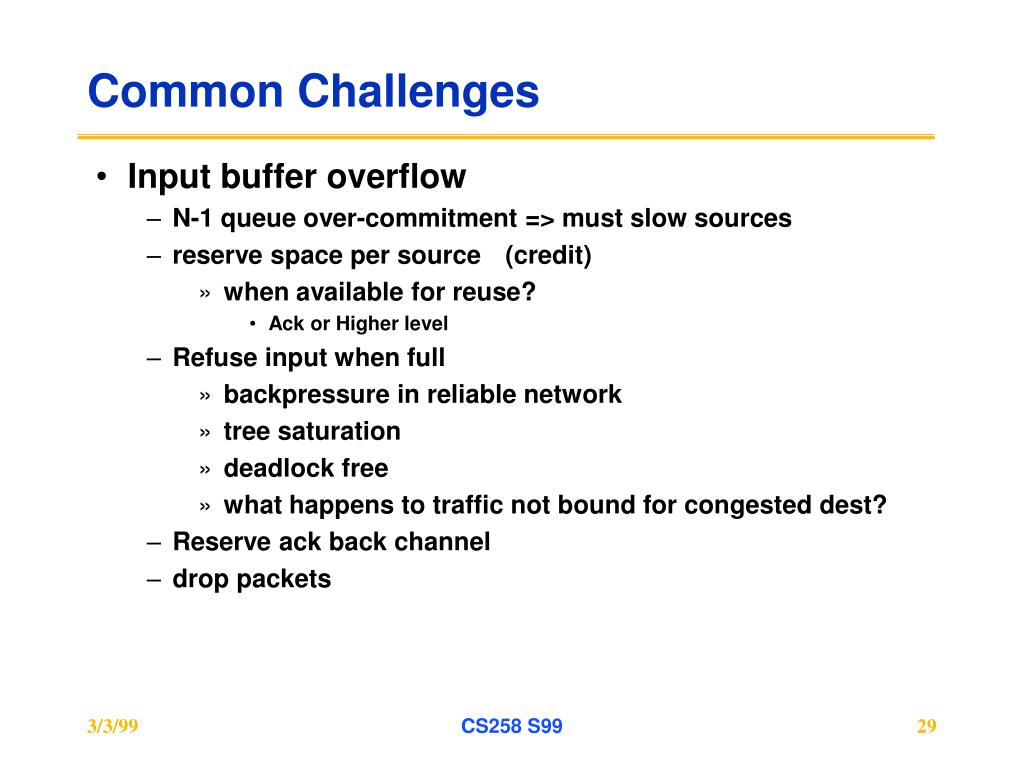 Common Challenges

• Input buffer overflow
– N-1 queue over-commitment => must slow sources
– reserve space per source (credit)
» when available for reuse?
• Ack or Higher level
– Refuse input when full
» backpressure in reliable network
» tree saturation
» deadlock free
» what happens to traffic not bound for congested dest?
– Reserve ack back channel
– drop packets

3/3/99
CS258 S99
29